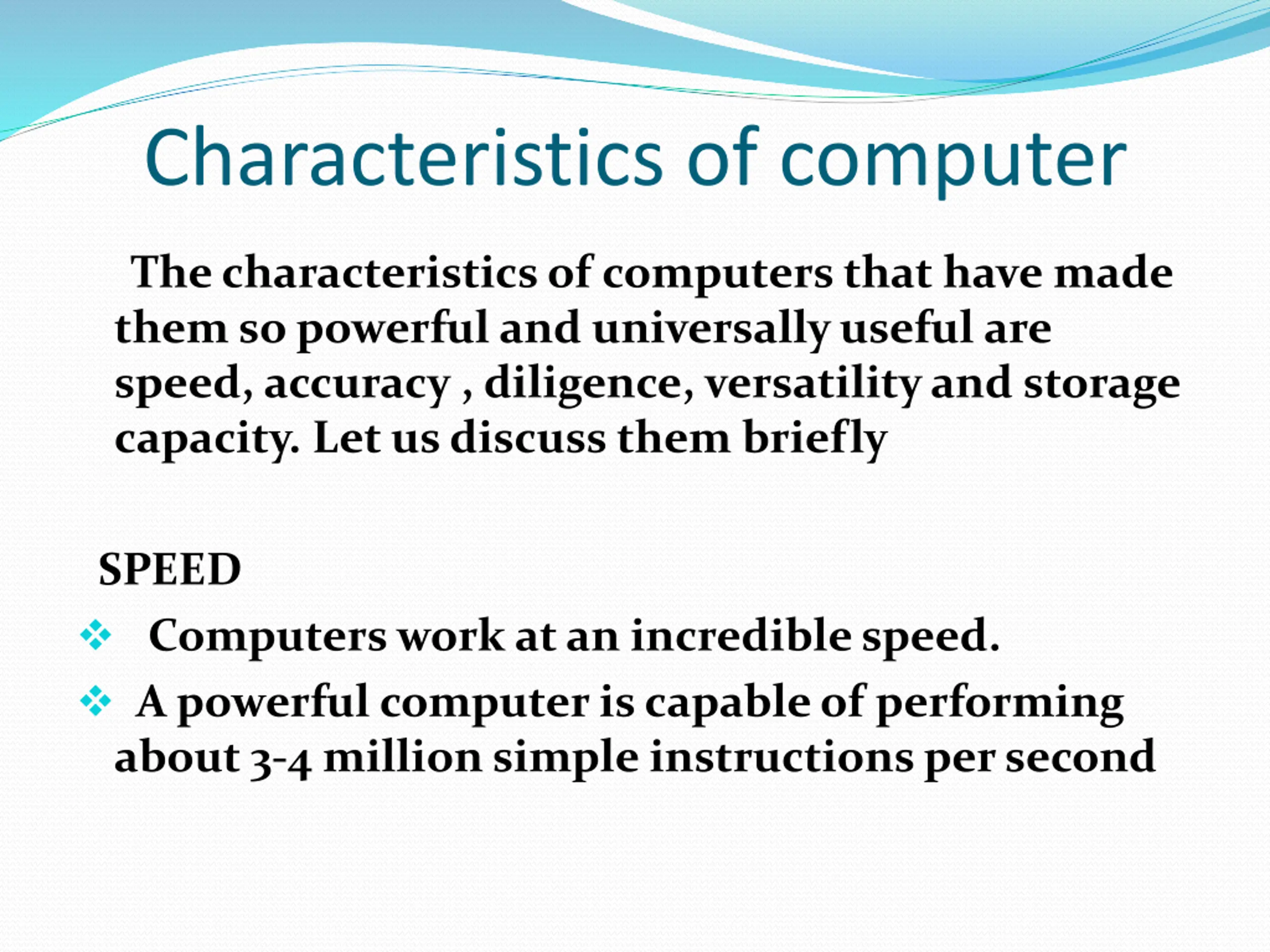 Characteristics of computer

The characteristics of computers that have made them so powerful and universally useful are speed, accuracy , diligence, versatility and storage capacity. Let us discuss them briefly

SPEED

❖ Computers work at an incredible speed.

❖ A powerful computer is capable of performing about 3-4 million simple instructions per second